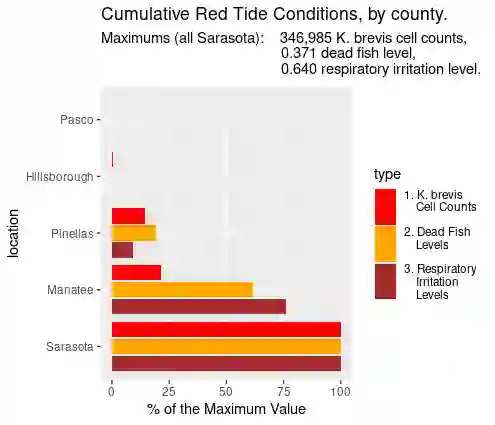 Cumulative Red Tide Conditions, by county.

Maximums (all Sarasota): 346,985 K. brevis cell counts, 0.371 dead fish level, 0.640 respiratory irritation level.

location

Pasco

Hillsborough

Pinellas

Manatee

Sarasota

0
25
50
75
100

% of the Maximum Value

type

1. K. brevis Cell Counts

2. Dead Fish Levels

3. Respiratory Irritation Levels